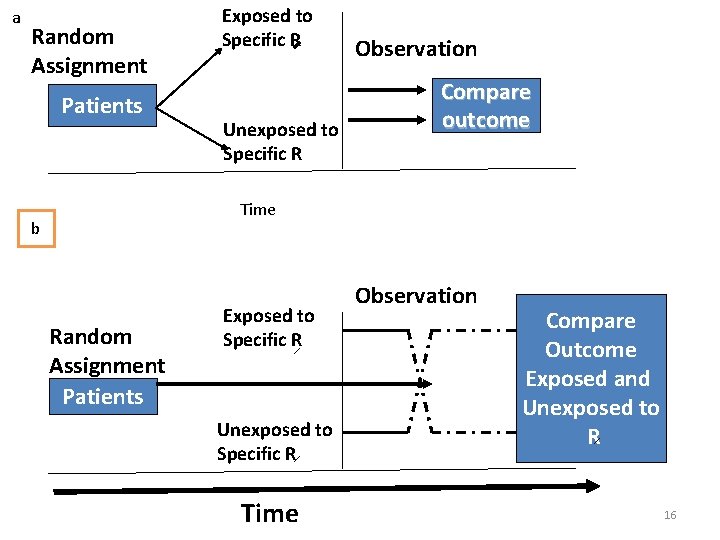 a

Random Assignment

Patients

Exposed to Specific R

Unexposed to Specific R

Observation

Compare outcome

Time

b

Random Assignment

Patients

Exposed to Specific R

Unexposed to Specific R

Observation

Compare Outcome Exposed and Unexposed to R

Time

16